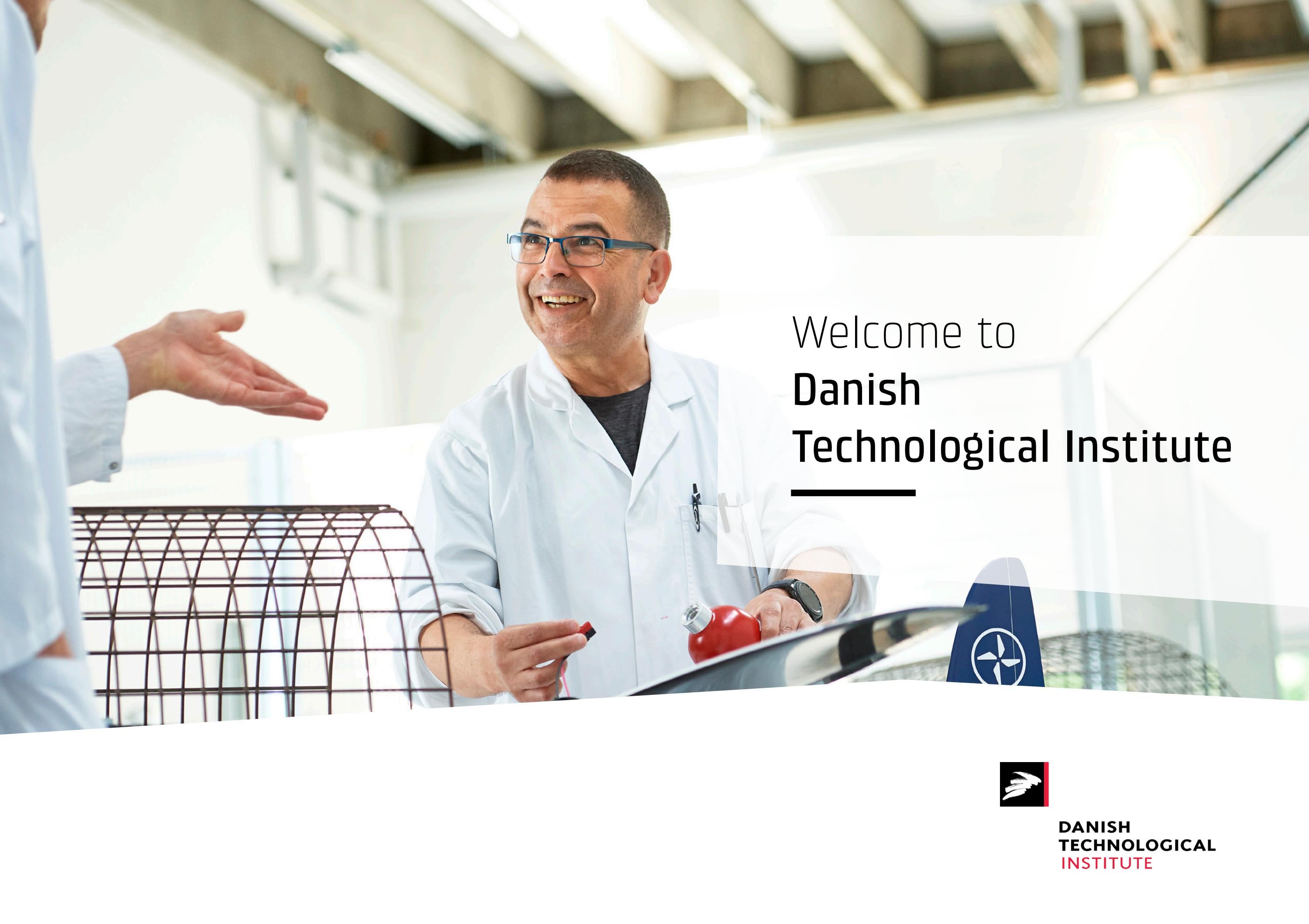 Welcome to
Danish
Technological Institute

DANISH
TECHNOLOGICAL
INSTITUTE